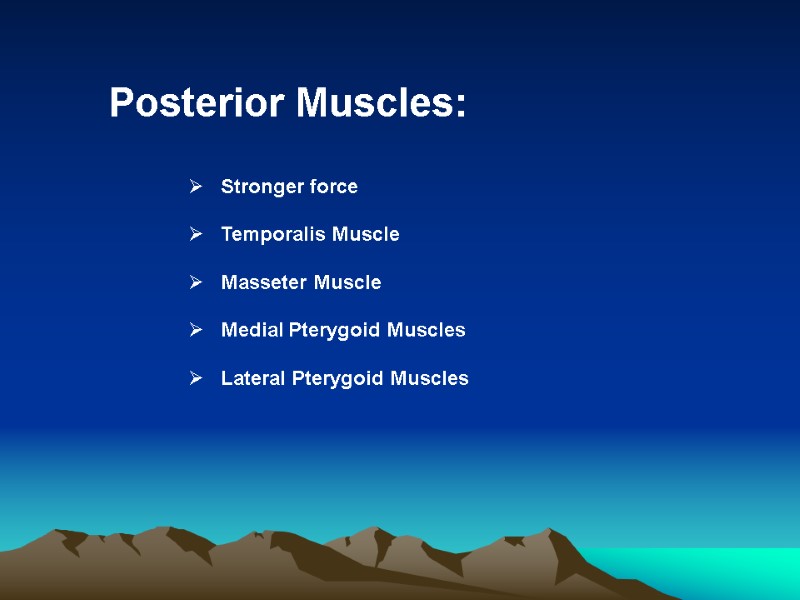 Posterior Muscles:

➢ Stronger force

➢ Temporalis Muscle

➢ Masseter Muscle

➢ Medial Pterygoid Muscles

➢ Lateral Pterygoid Muscles